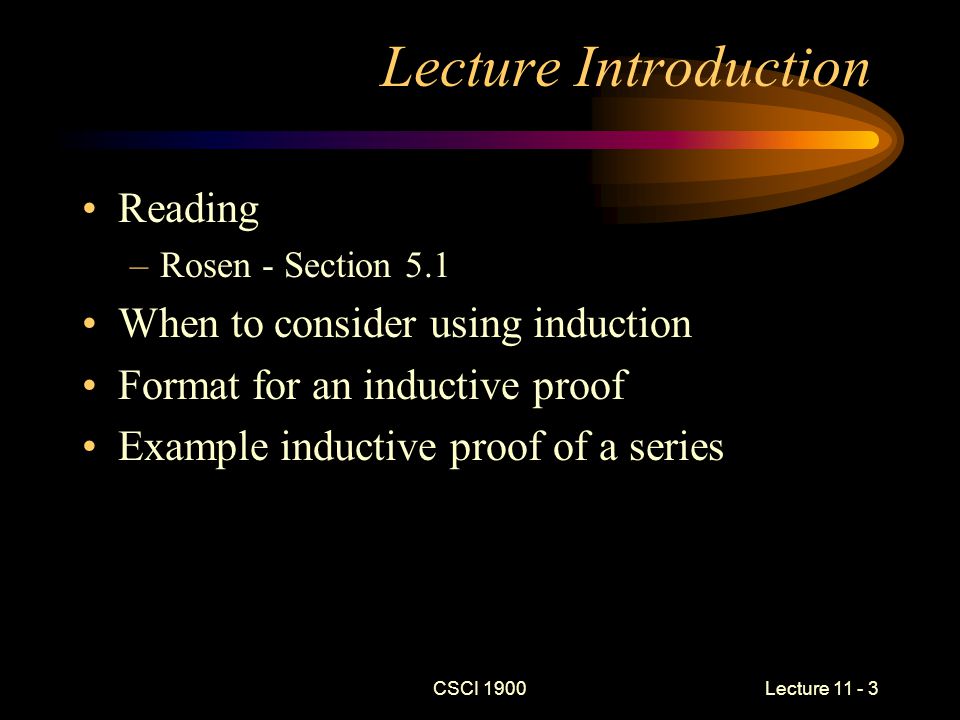 Lecture Introduction

• Reading
– Rosen - Section 5.1
• When to consider using induction
• Format for an inductive proof
• Example inductive proof of a series

CSCI 1900

Lecture 11 - 3